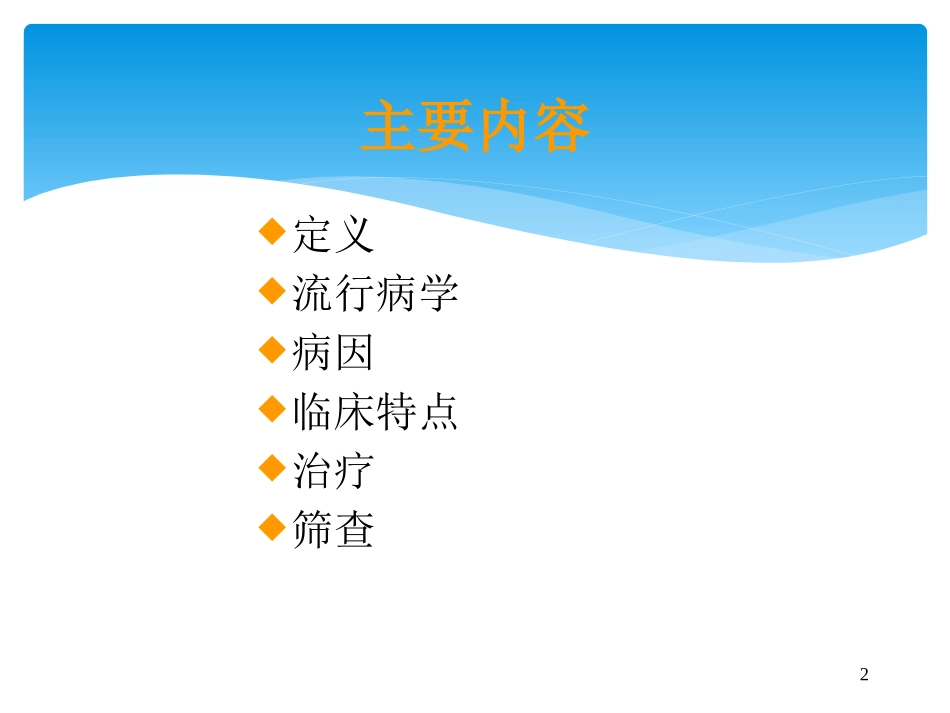 主要内容

◆定义
◆流行病学
◆病因
◆临床特点
◆治疗
◆筛查

2